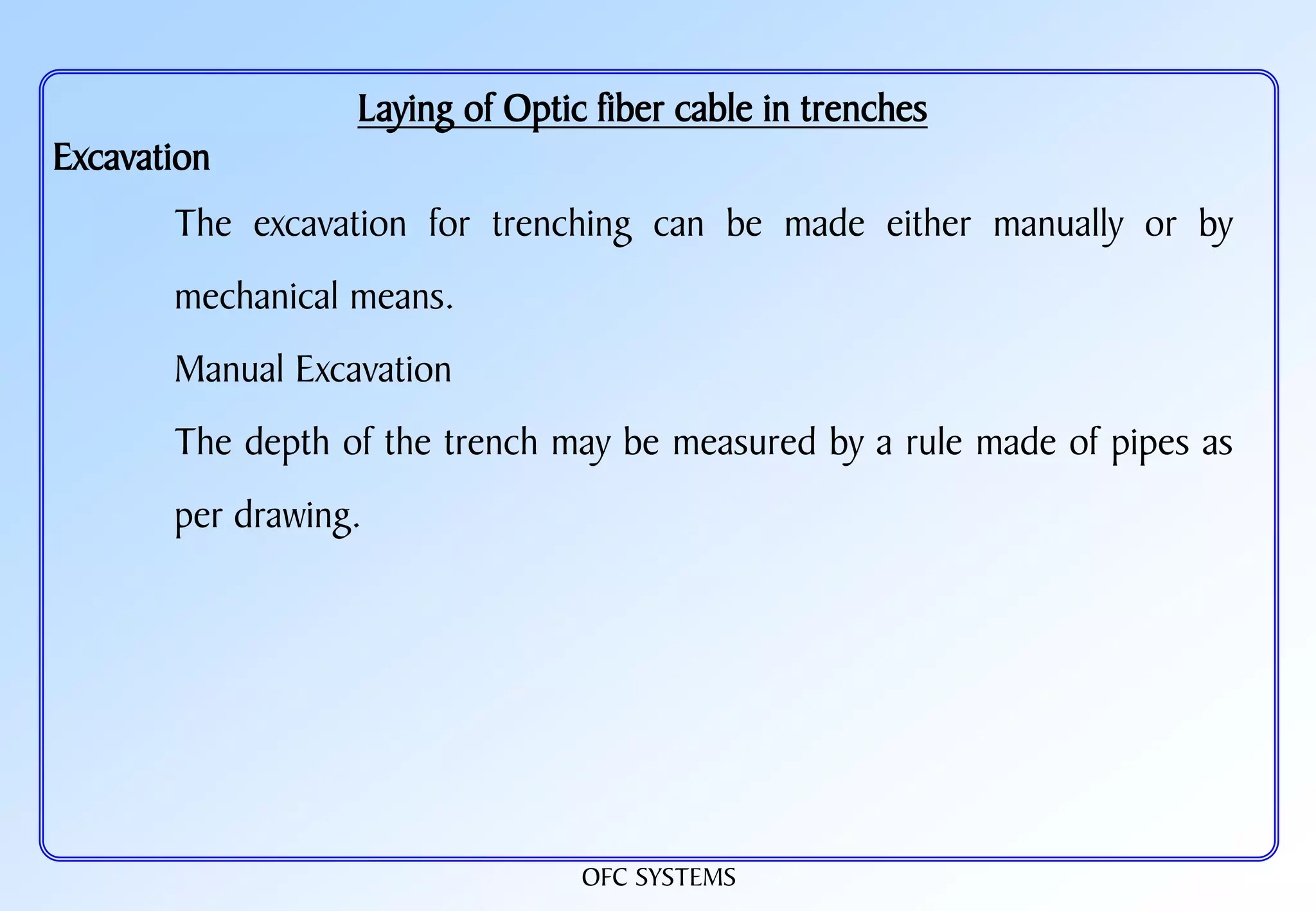 Laying of Optic fiber cable in trenches

Excavation

The excavation for trenching can be made either manually or by mechanical means.

Manual Excavation

The depth of the trench may be measured by a rule made of pipes as per drawing.

OFC SYSTEMS